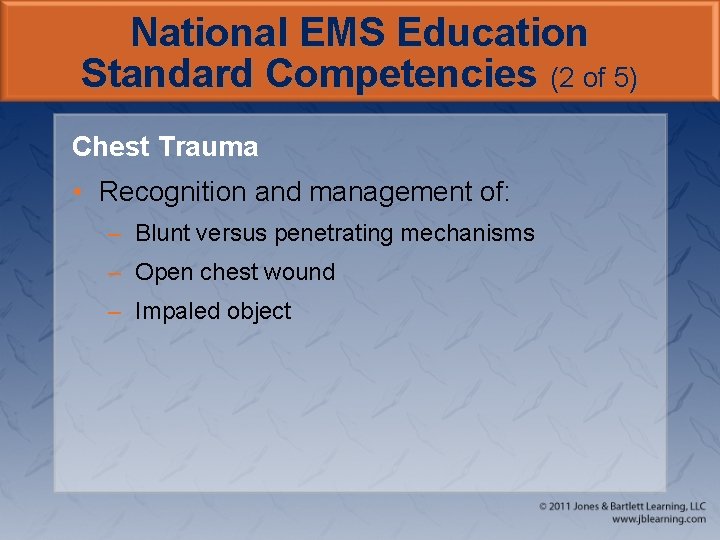 National EMS Education Standard Competencies (2 of 5)

Chest Trauma

• Recognition and management of:
– Blunt versus penetrating mechanisms
– Open chest wound
– Impaled object

© 2011 Jones & Bartlett Learning, LLC
www.jblearning.com